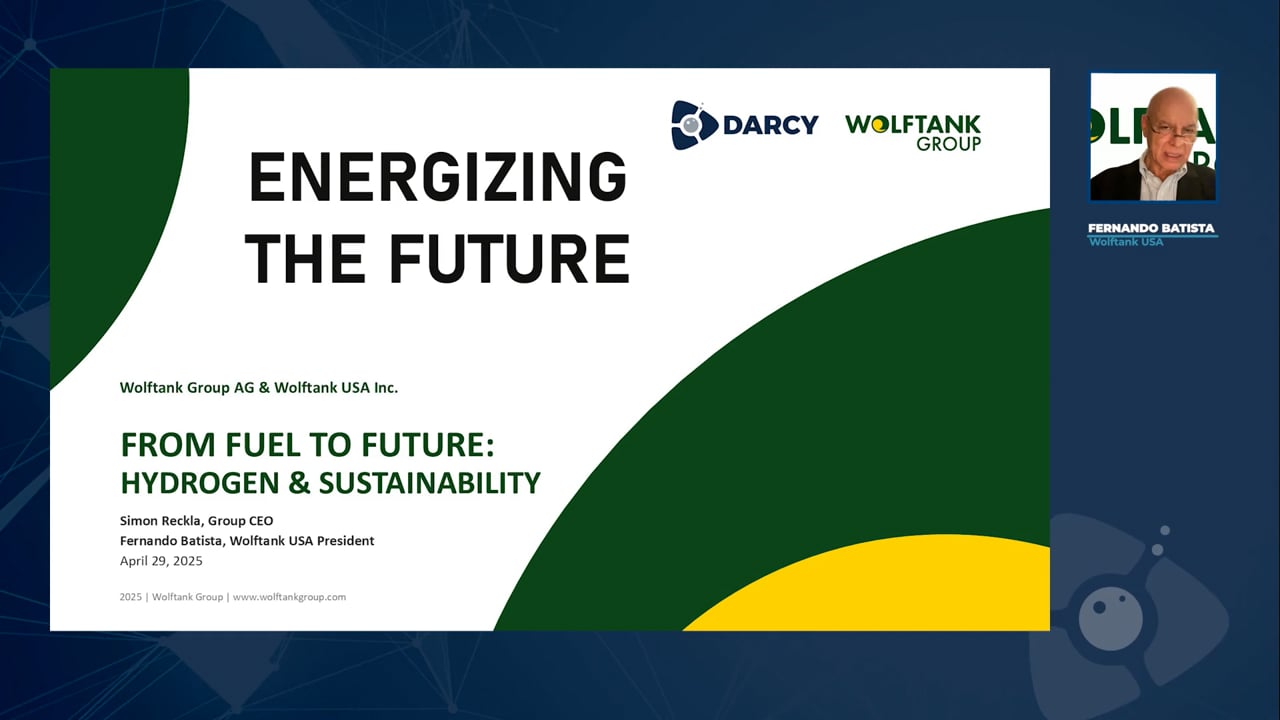 DARCY

WOLFTANK GROUP

ENERGIZING THE FUTURE

Wolftank Group AG & Wolftank USA Inc.

FROM FUEL TO FUTURE: HYDROGEN & SUSTAINABILITY

Simon Reckla, Group CEO
Fernando Batista, Wolftank USA President
April 29, 2025

2025 | Wolftank Group | www.wolftankgroup.com

FERNANDO BATISTA
Wolftank USA